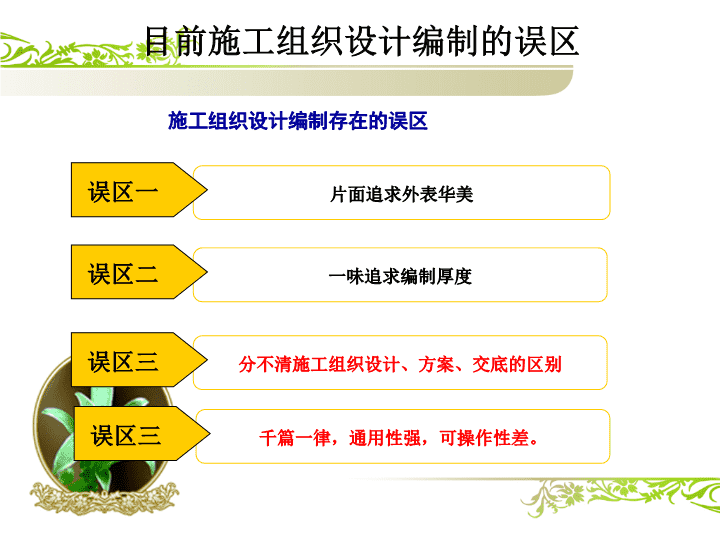 目前施工组织设计编制的误区

施工组织设计编制存在的误区

误区一

片面追求外表华美

误区二

一味追求编制厚度

误区三

分不清施工组织设计、方案、交底的区别

误区三

千篇一律，通用性强，可操作性差。